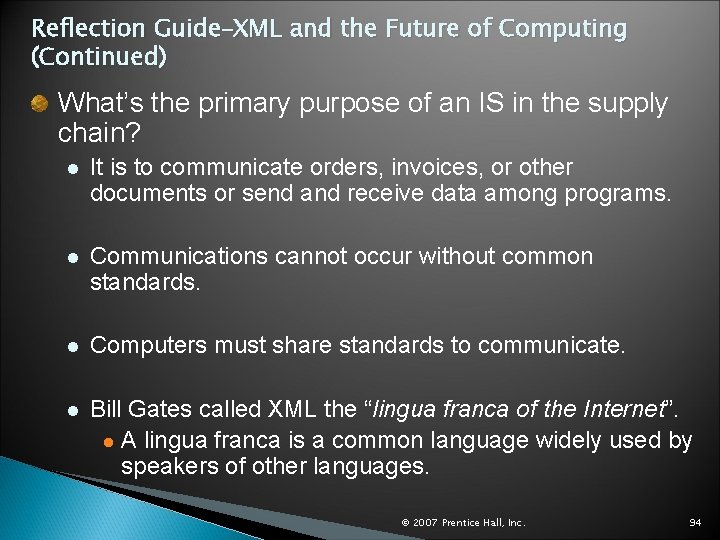 Reflection Guide–XML and the Future of Computing (Continued)

What's the primary purpose of an IS in the supply chain?

It is to communicate orders, invoices, or other documents or send and receive data among programs.

Communications cannot occur without common standards.

Computers must share standards to communicate.

Bill Gates called XML the "lingua franca of the Internet".

A lingua franca is a common language widely used by speakers of other languages.

© 2007 Prentice Hall, Inc.

94